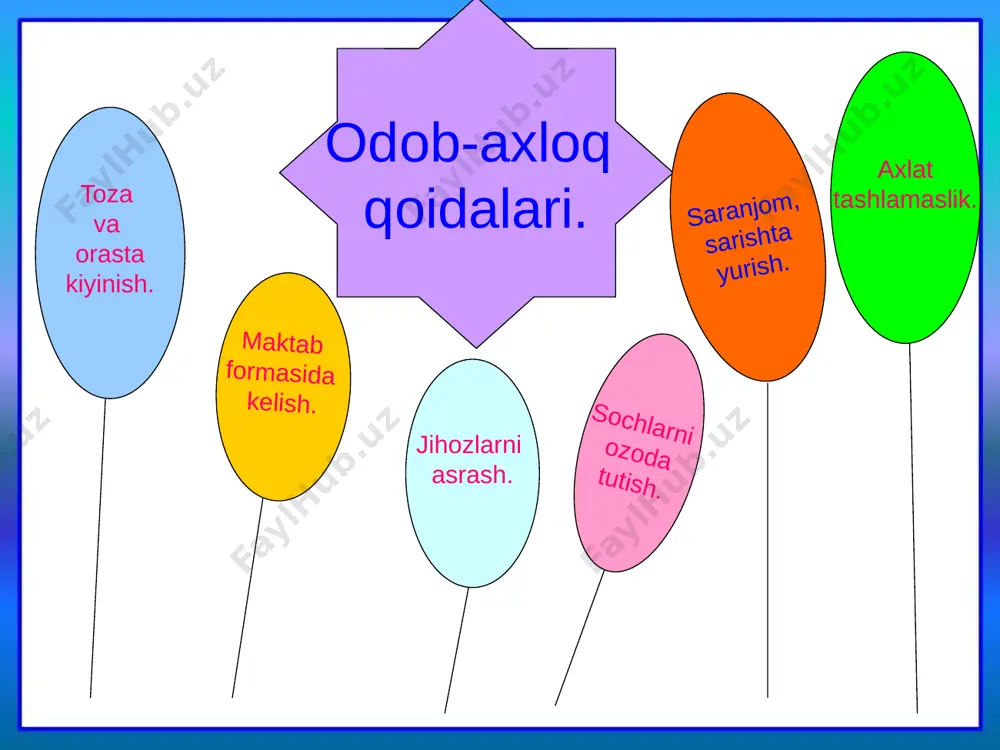 Odob-axloq qoidalari.

Toza va orasta kiyinish.

Maktab formasida kelish.

Jihozlarni asrash.

Sochlarni ozoda tutish.

Saranjom, sarishta yurish.

Axlat tashlamaslik.

FaylHub.uz